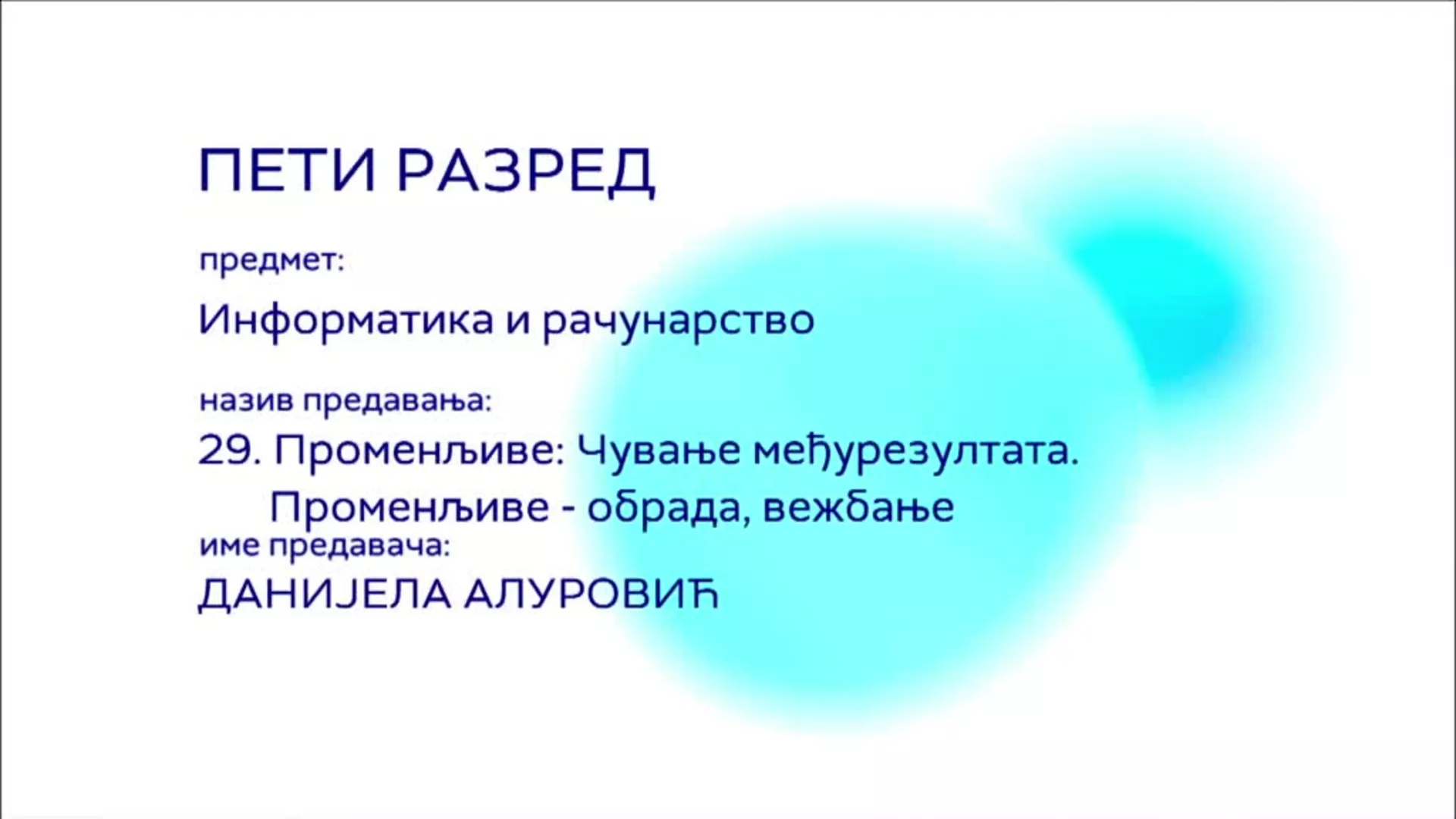 ПЕТИ РАЗРЕД

предмет:

Информатика и рачунарство

назив предавања:

29. Променљиве: Чување међурезултата.
Променљиве - обрада, вежбање

име предавача:

ДАНИЈЕЛА АЛУРОВИЋ